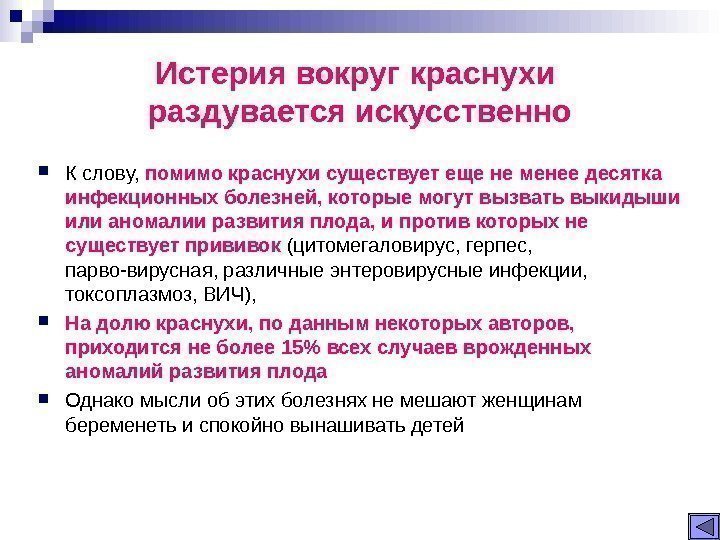 Истерия вокруг краснухи раздувается искусственно

К слову, помимо краснухи существует еще не менее десятка инфекционных болезней, которые могут вызвать выкидыши или аномалии развития плода, и против которых не существует прививок (цитомегаловирус, герпес, парво-вирусная, различные энтеровирусные инфекции, токсоплазмоз, ВИЧ),

На долю краснухи, по данным некоторых авторов, приходится не более 15% всех случаев врожденных аномалий развития плода

Однако мысли об этих болезнях не мешают женщинам беременеть и спокойно вынашивать детей